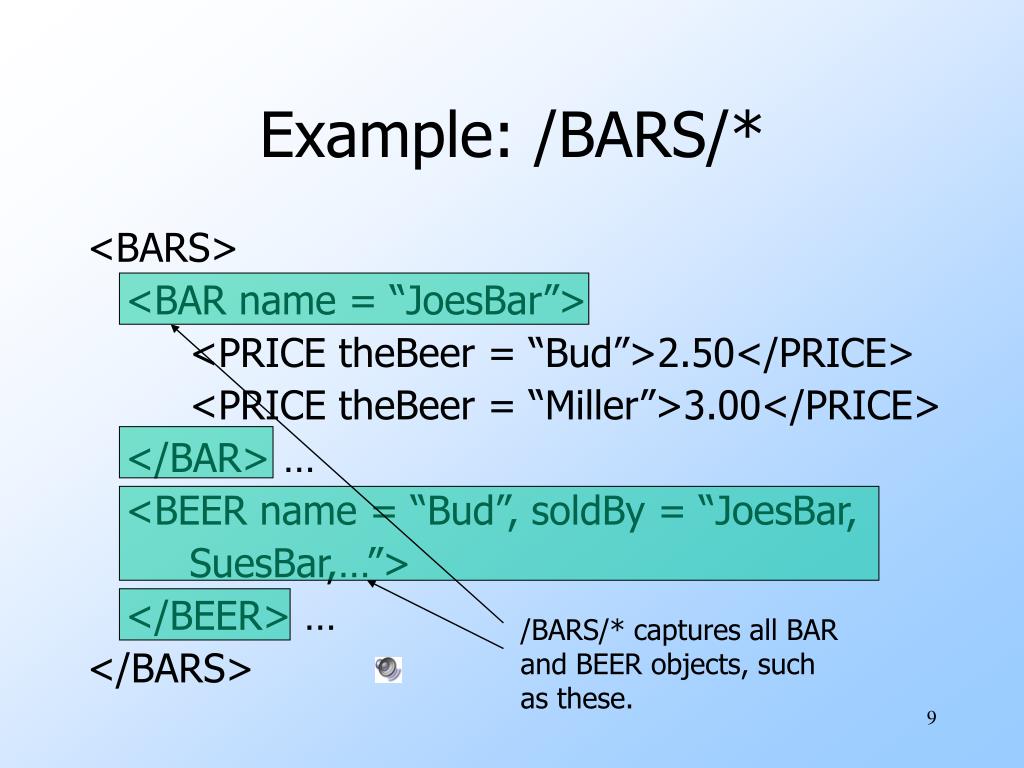 Example: /BARS/*

<BARS>
<BAR name = “JoesBar”>
<PRICE theBeer = “Bud”>2.50</PRICE>
<PRICE theBeer = “Miller”>3.00</PRICE>
</BAR> …
<BEER name = “Bud”, soldBy = “JoesBar, SuesBar,…”>
</BEER> …
</BARS>

/BARS/* captures all BAR and BEER objects, such as these.

9